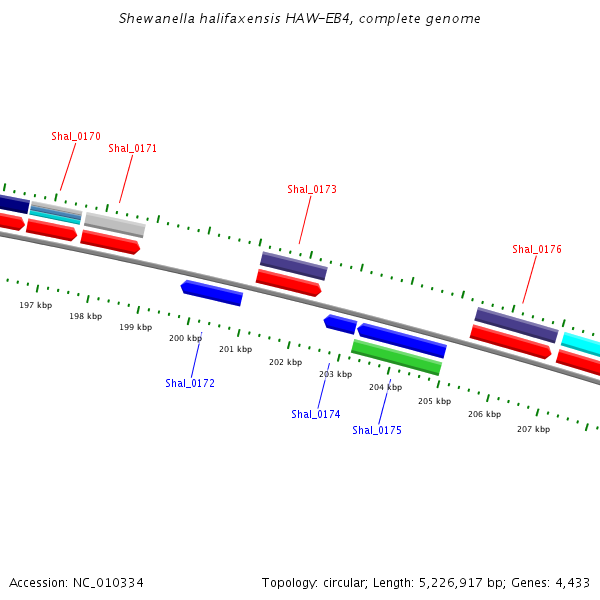 Shewanella halifaxensis HAW-EB4, complete genome

Shal_0170

Shal_0171

Shal_0173

Shal_0176

197 kbp

198 kbp

199 kbp

200 kbp

201 kbp

202 kbp

203 kbp

204 kbp

205 kbp

206 kbp

207 kbp

Shal_0172

Shal_0174

Shal_0175

Accession: NC_010334

Topology: circular; Length: 5,226,917 bp; Genes: 4,433